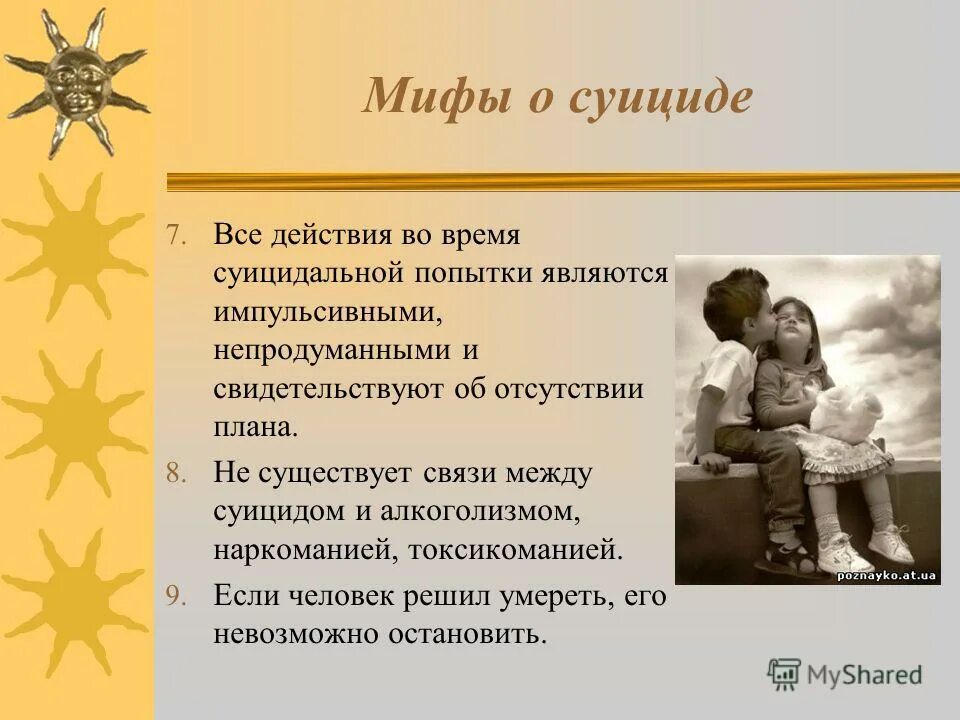 Мифы о суициде

7. Все действия во время суицидальной попытки являются импульсивными, непродуманными и свидетельствуют об отсутствии плана.
8. Не существует связи между суицидом и алкоголизмом, наркоманией, токсикоманией.
9. Если человек решил умереть, его невозможно остановить.

poznayko.at.ua

MyShared